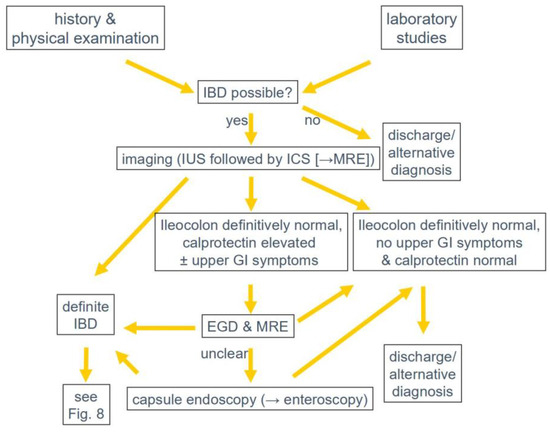 history & physical examination

laboratory studies

IBD possible?

yes

no

discharge/ alternative diagnosis

imaging (IUS followed by ICS [→MRE])

Ileocolon definitively normal, calprotectin elevated ± upper GI symptoms

Ileocolon definitively normal, no upper GI symptoms & calprotectin normal

definite IBD

EGD & MRE

unclear

discharge/ alternative diagnosis

see Fig. 8

capsule endoscopy (→ enteroscopy)